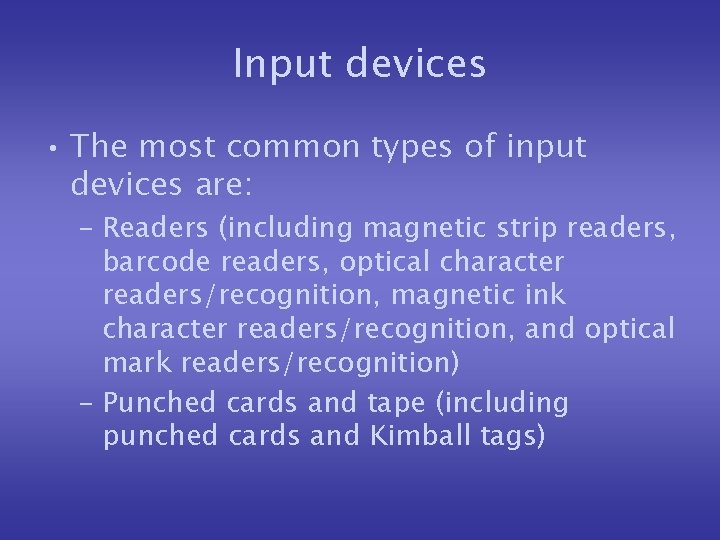 Input devices

• The most common types of input devices are:

– Readers (including magnetic strip readers, barcode readers, optical character readers/recognition, magnetic ink character readers/recognition, and optical mark readers/recognition)

– Punched cards and tape (including punched cards and Kimball tags)